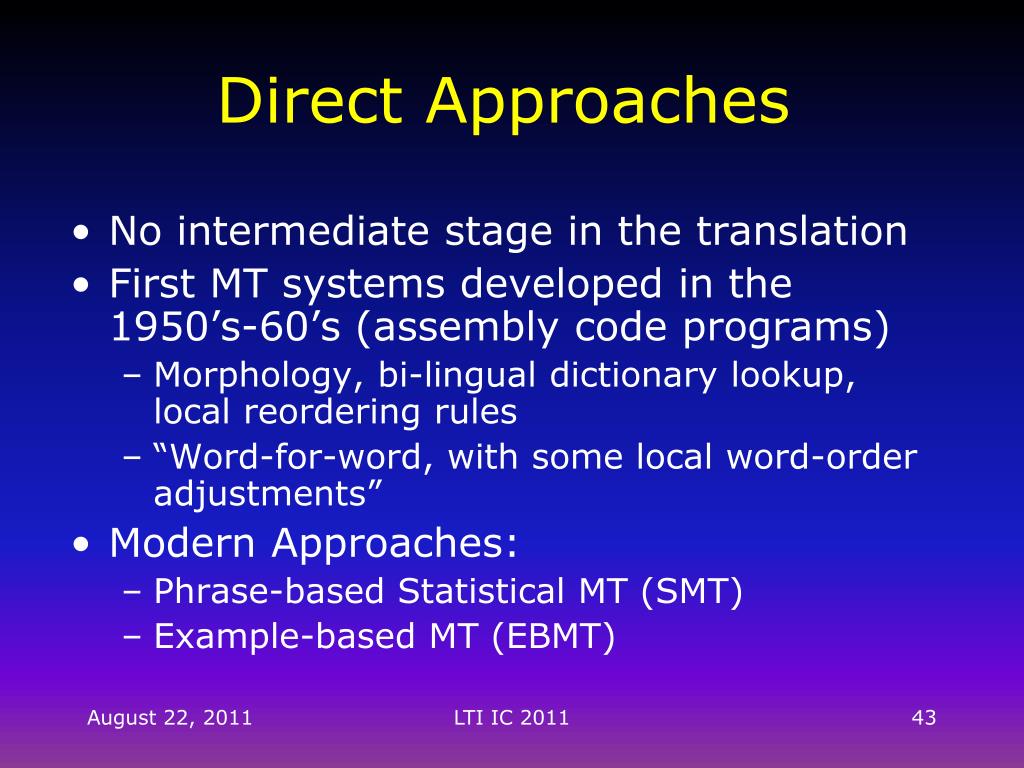 Direct Approaches

• No intermediate stage in the translation
• First MT systems developed in the 1950’s-60’s (assembly code programs)
  – Morphology, bi-lingual dictionary lookup, local reordering rules
  – “Word-for-word, with some local word-order adjustments”
• Modern Approaches:
  – Phrase-based Statistical MT (SMT)
  – Example-based MT (EBMT)

August 22, 2011

LTI IC 2011

43